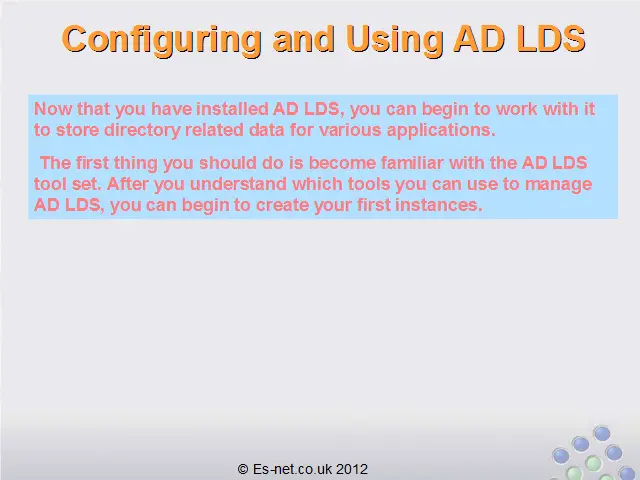 Configuring and Using AD LDS

Now that you have installed AD LDS, you can begin to work with it to store directory related data for various applications.

The first thing you should do is become familiar with the AD LDS tool set. After you understand which tools you can use to manage AD LDS, you can begin to create your first instances.

© Es-net.co.uk 2012